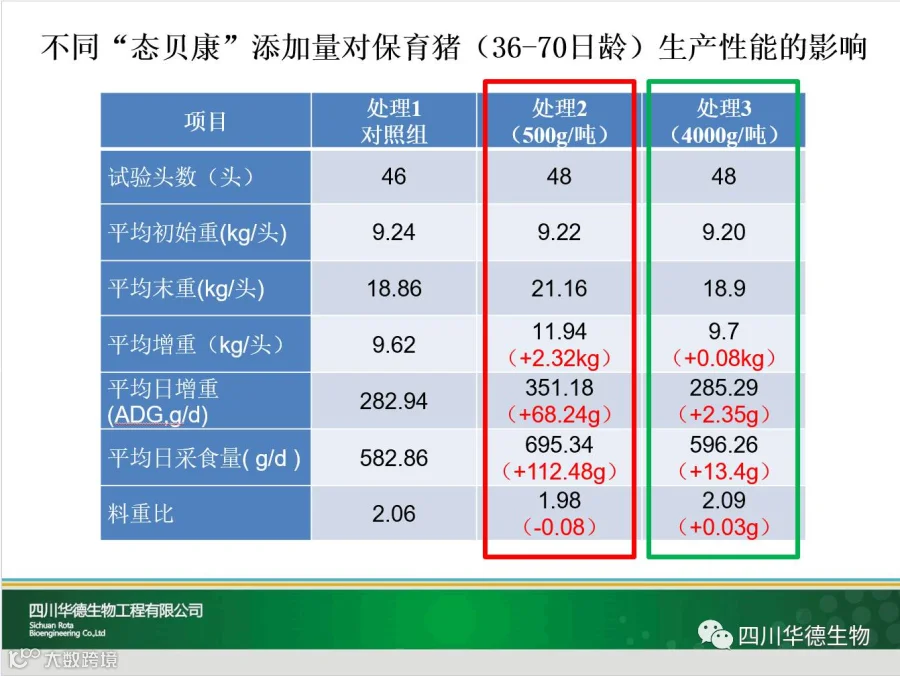 不同“态贝康”添加量对保育猪（36-70日龄）生产性能的影响

| 项目 | 处理1 对照组 | 处理2 （500g/吨） | 处理3 （4000g/吨） |
|---|---|---|---|
| 试验头数（头） | 46 | 48 | 48 |
| 平均初始重(kg/头) | 9.24 | 9.22 | 9.20 |
| 平均末重(kg/头) | 18.86 | 21.16 | 18.9 |
| 平均增重（kg/头） | 9.62 | 11.94 （+2.32kg） | 9.7 （+0.08kg） |
| 平均日增重 (ADG,g/d) | 282.94 | 351.18 （+68.24g） | 285.29 （+2.35g） |
| 平均日采食量( g/d ) | 582.86 | 695.34 （+112.48g） | 596.26 （+13.4g） |
| 料重比 | 2.06 | 1.98 （-0.08） | 2.09 （+0.03g） |

四川华德生物工程有限公司
Sichuan Rota Bioengineering Co.,Ltd

四川华德生物

大数跨境